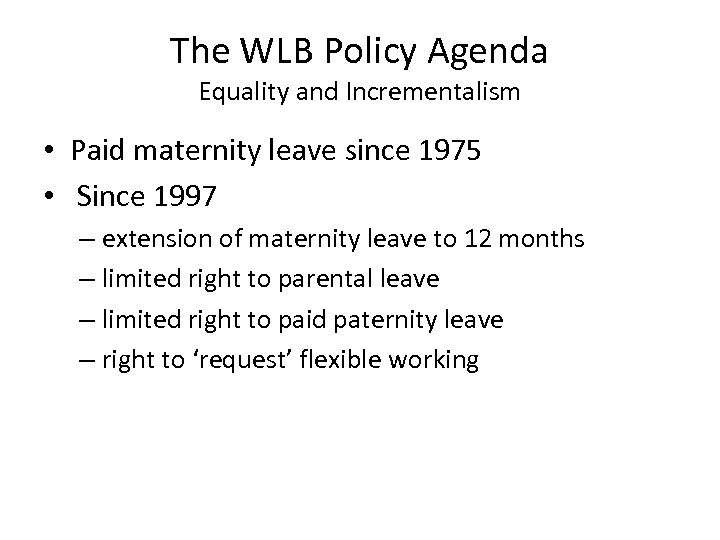 The WLB Policy Agenda
Equality and Incrementalism

• Paid maternity leave since 1975
• Since 1997
– extension of maternity leave to 12 months
– limited right to parental leave
– limited right to paid paternity leave
– right to ‘request’ flexible working